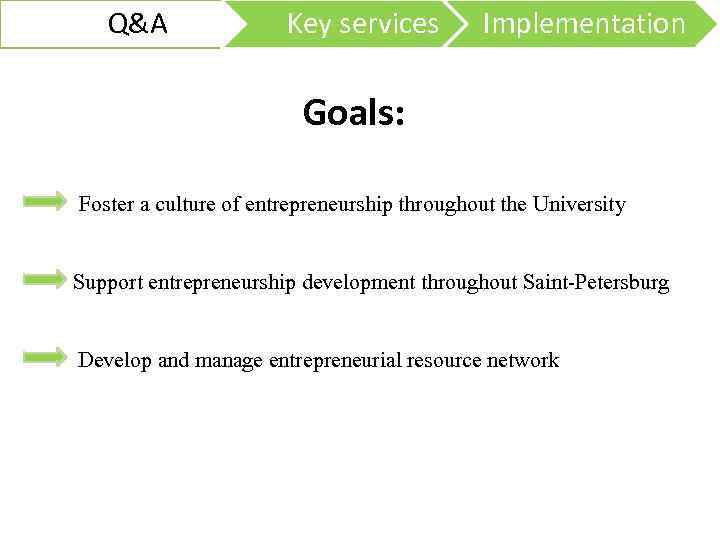 Q&A Key services Implementation

Goals:

Foster a culture of entrepreneurship throughout the University

Support entrepreneurship development throughout Saint-Petersburg

Develop and manage entrepreneurial resource network